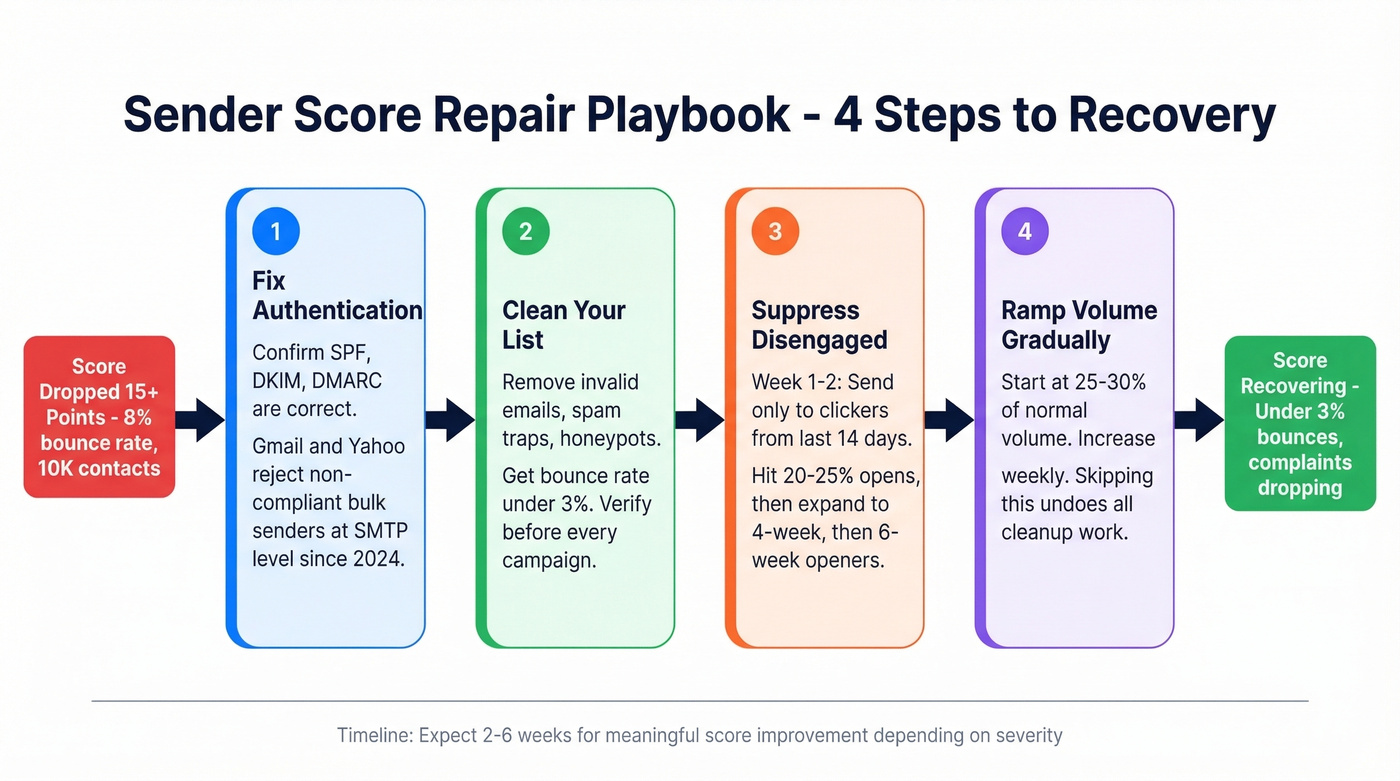 Sender Score Repair Playbook - 4 Steps to Recovery

Score Dropped 15+ Points - 8% bounce rate, 10K contacts

1

Fix Authentication

Confirm SPF, DKIM, DMARC are correct.

Gmail and Yahoo reject non-compliant bulk senders at SMTP level since 2024.

2

Clean Your List

Remove invalid emails, spam traps, honeypots.

Get bounce rate under 3%. Verify before every campaign.

3

Suppress Disengaged

Week 1-2: Send only to clickers from last 14 days.

Hit 20-25% opens, then expand to 4-week, then 6-week openers.

4

Ramp Volume Gradually

Start at 25-30% of normal volume. Increase

weekly. Skipping this undoes all cleanup work.

Score Recovering - Under 3% bounces, complaints dropping

Timeline: Expect 2-6 weeks for meaningful score improvement depending on severity